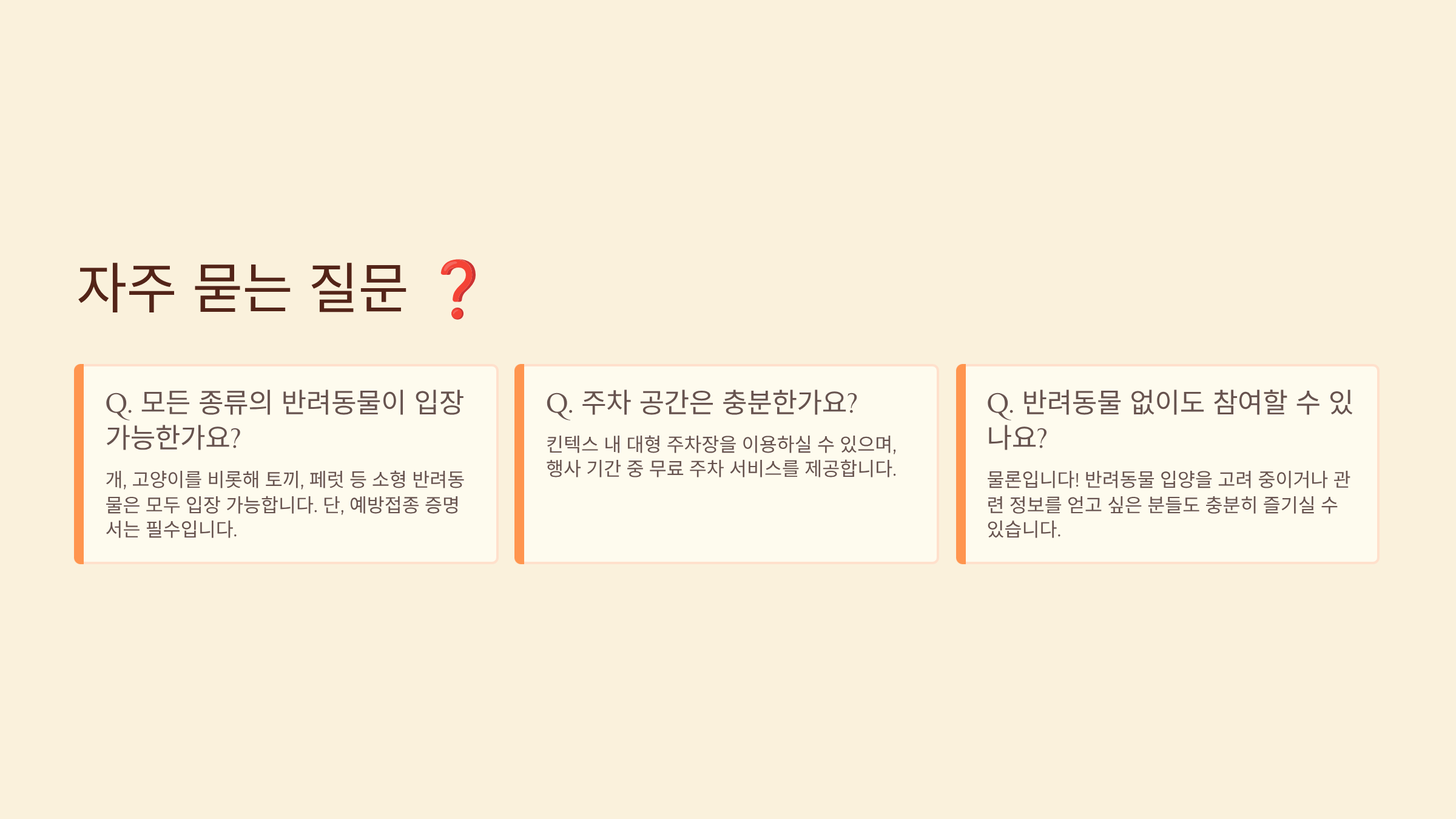 자주 묻는 질문 ❓

Q. 모든 종류의 반려동물이 입장 가능한가요?

개, 고양이를 비롯해 토끼, 페럿 등 소형 반려동물은 모두 입장 가능합니다. 단, 예방접종 증명서는 필수입니다.

Q. 주차 공간은 충분한가요?

킨텍스 내 대형 주차장을 이용하실 수 있으며, 행사 기간 중 무료 주차 서비스를 제공합니다.

Q. 반려동물 없이도 참여할 수 있나요?

물론입니다! 반려동물 입양을 고려 중이거나 관련 정보를 얻고 싶은 분들도 충분히 즐기실 수 있습니다.